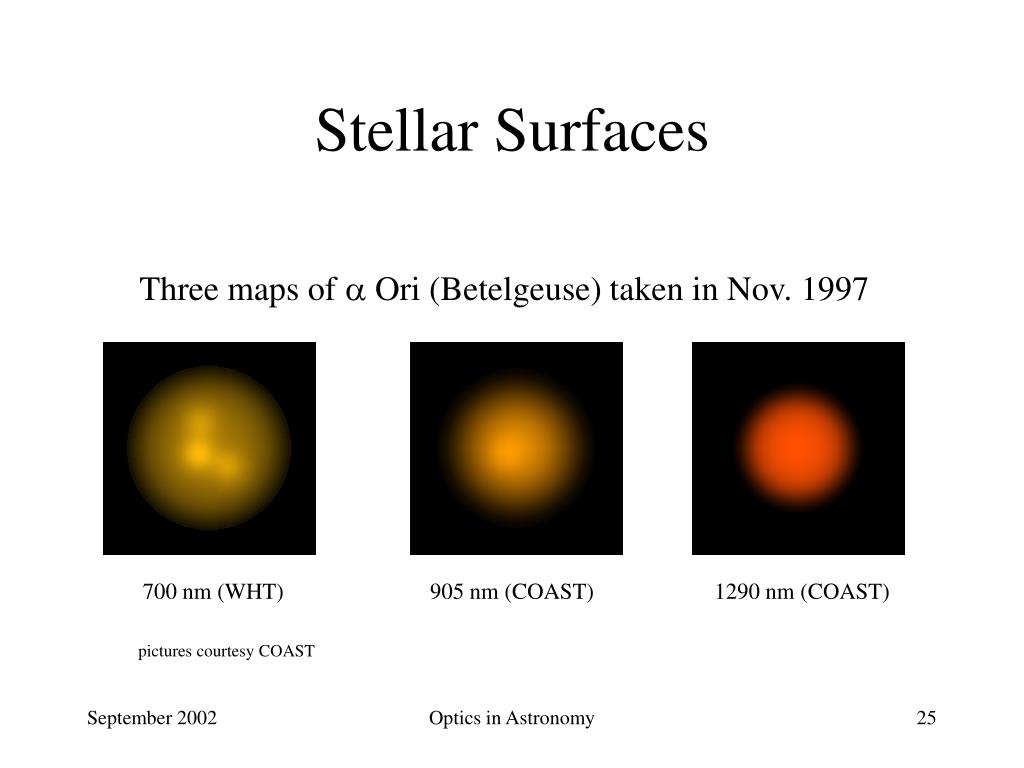 Stellar Surfaces

Three maps of $\alpha$ Ori (Betelgeuse) taken in Nov. 1997

700 nm (WHT)

905 nm (COAST)

1290 nm (COAST)

pictures courtesy COAST

September 2002

Optics in Astronomy

25